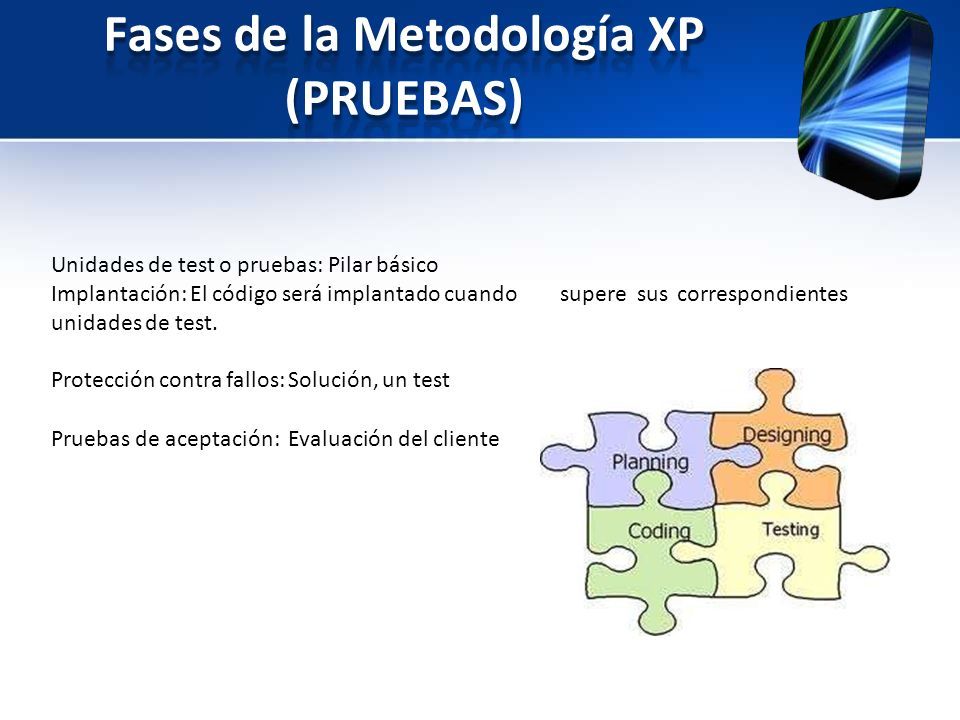 Fases de la Metodología XP (PRUEBAS)

Unidades de test o pruebas: Pilar básico
Implantación: El código será implantado cuando supere sus correspondientes unidades de test.

Protección contra fallos: Solución, un test

Pruebas de aceptación: Evaluación del cliente

Planning
Designing
Coding
Testing